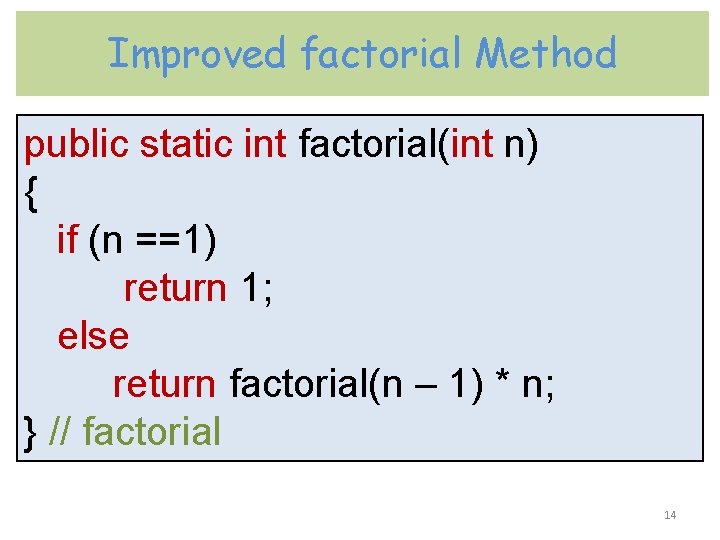 Improved factorial Method

public static int factorial(int n)
{
  if (n ==1)
      return 1;
  else
     return factorial(n – 1) * n;
} // factorial

14